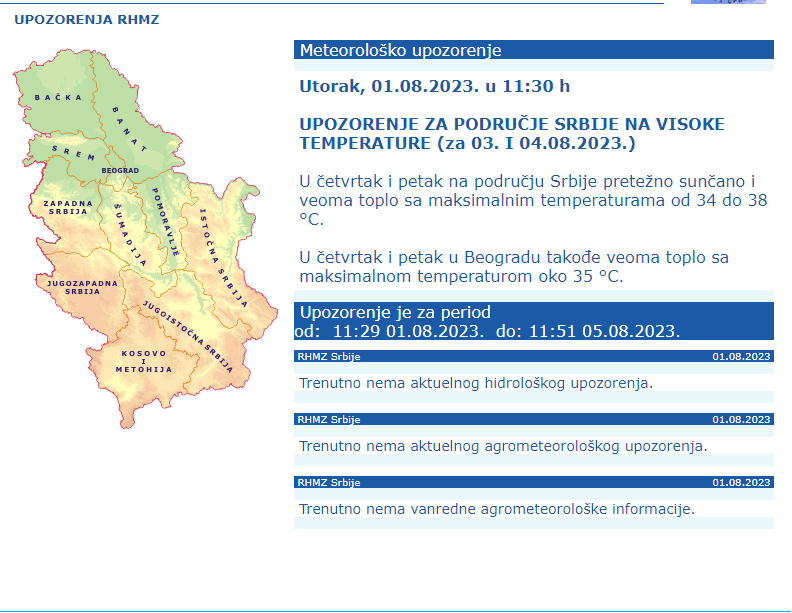 UPOZORENJA RHMZ

BAČKA
BANAT
SREM
BEOGRAD
ZAPADNA SRBIJA
ŠUMADIJA
POMORAVLJE
ISTOČNA SRBIJA
JUGOZAPADNA SRBIJA
JUGOISTOČNA SRBIJA
KOSOVO I METOHIJA

Meteorološko upozorenje

Utorak, 01.08.2023. u 11:30 h

UPOZORENJE ZA PODRUČJE SRBIJE NA VISOKE TEMPERATURE (za 03. I 04.08.2023.)

U četvrtak i petak na području Srbije pretežno sunčano i veoma toplo sa maksimalnim temperaturama od 34 do 38 °C.

U četvrtak i petak u Beogradu takođe veoma toplo sa maksimalnom temperaturom oko 35 °C.

Upozorenje je za period
od: 11:29 01.08.2023. do: 11:51 05.08.2023.

RHMZ Srbije 01.08.2023

Trenutno nema aktuelnog hidrološkog upozorenja.

RHMZ Srbije 01.08.2023

Trenutno nema aktuelnog agrometeorološkog upozorenja.

RHMZ Srbije 01.08.2023

Trenutno nema vanredne agrometeorološke informacije.